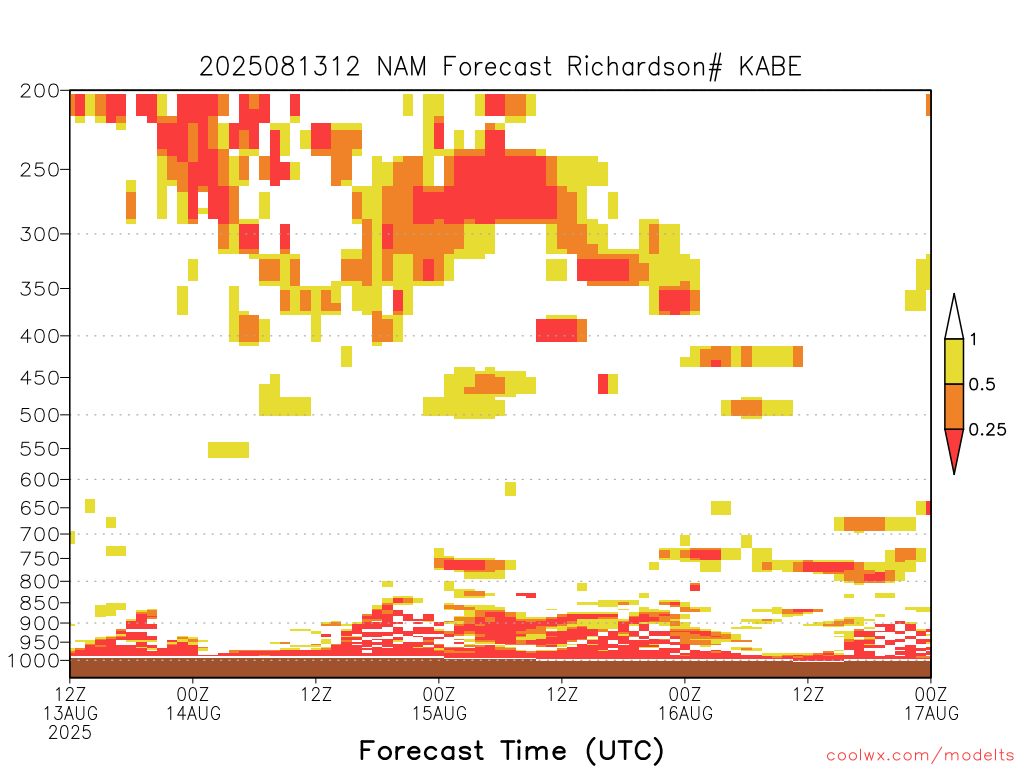 2025081312 NAM Forecast Richardson# KABE

200
250
300
350
400
450
500
550
600
650
700
750
800
850
900
950
1000

1
0.5
0.25

12Z
13AUG
2025
00Z
14AUG
12Z
00Z
15AUG
12Z
00Z
16AUG
12Z
00Z
17AUG

Forecast Time (UTC)

coolwx.com/modelts